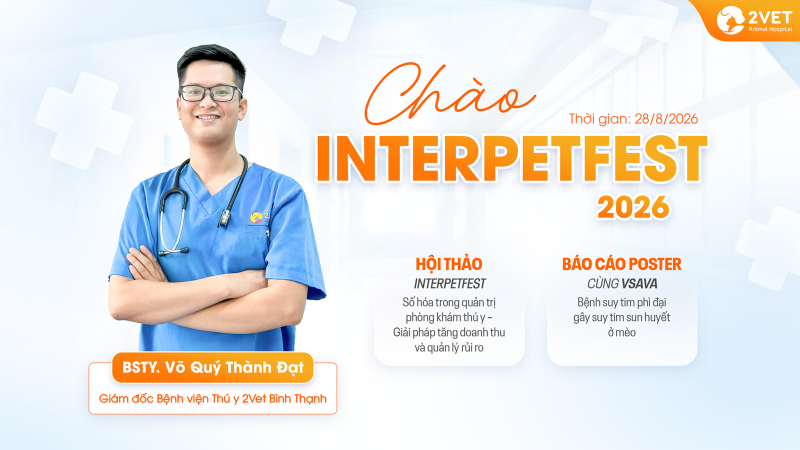 2VET
Animal Hospital

Chào
Thời gian: 28/8/2026
INTERPETFEST
2026

HỘI THẢO
INTERPETFEST
Số hóa trong quản trị phòng khám thú y – Giải pháp tăng doanh thu và quản lý rủi ro

BÁO CÁO POSTER
CÙNG VSAVA
Bệnh suy tim phì đại gây suy tim sun huyết ở mèo

BSTY. Võ Quý Thành Đạt
Giám đốc Bệnh viện Thú y 2Vet Bình Thạnh